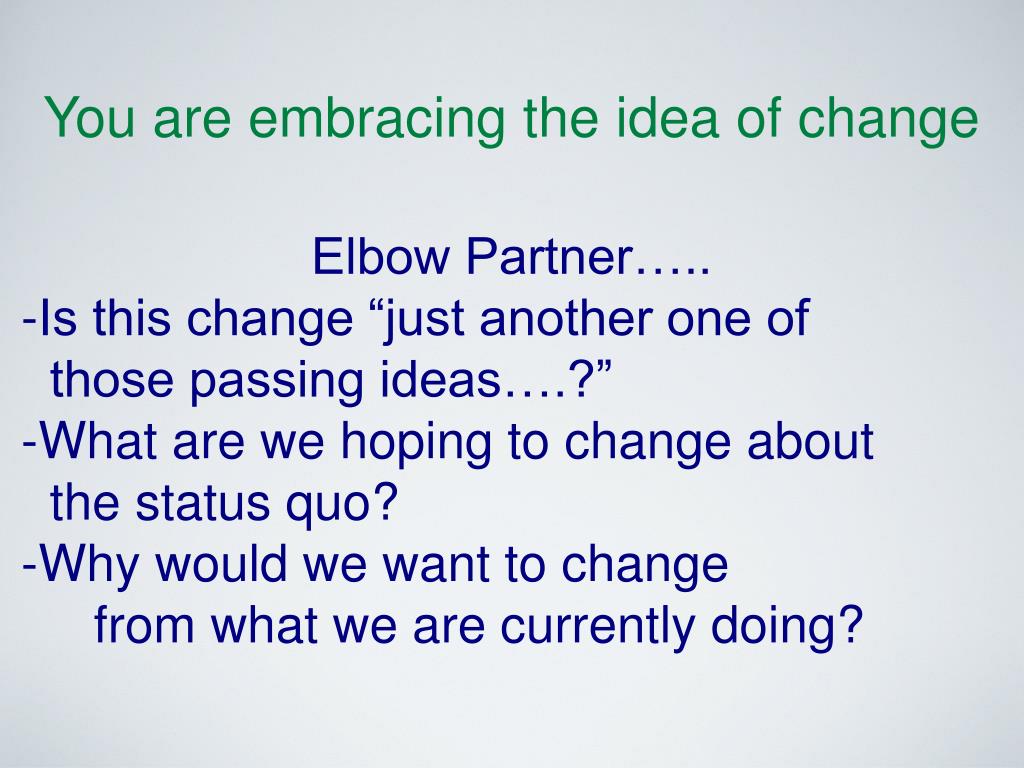 You are embracing the idea of change

Elbow Partner…..
-Is this change “just another one of those passing ideas….?”
-What are we hoping to change about the status quo?
-Why would we want to change from what we are currently doing?